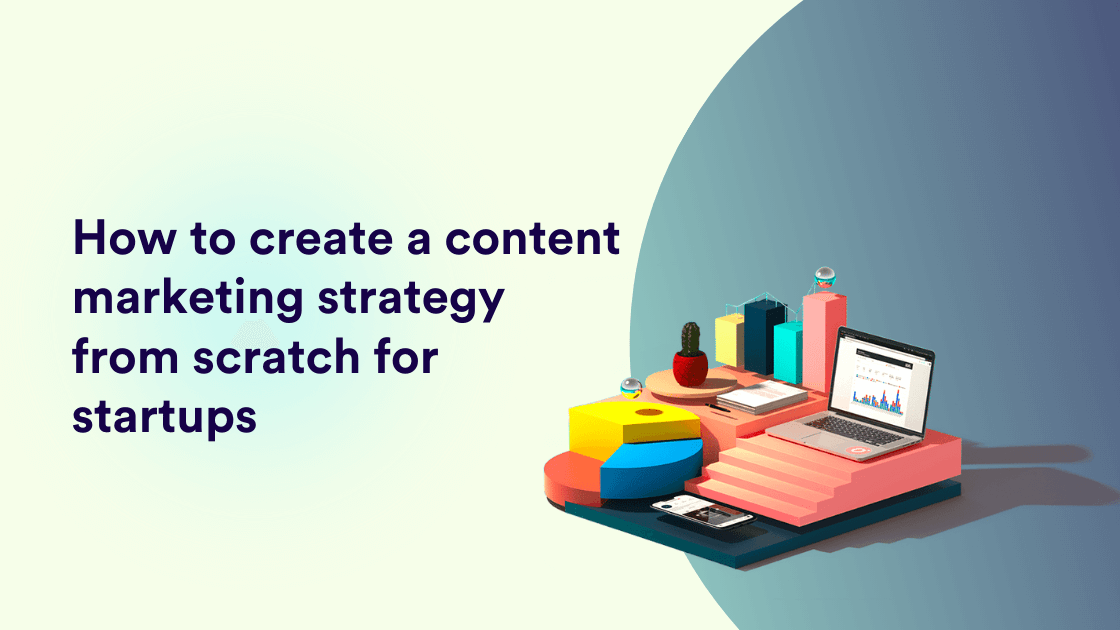 How to create a content marketing strategy from scratch for startups